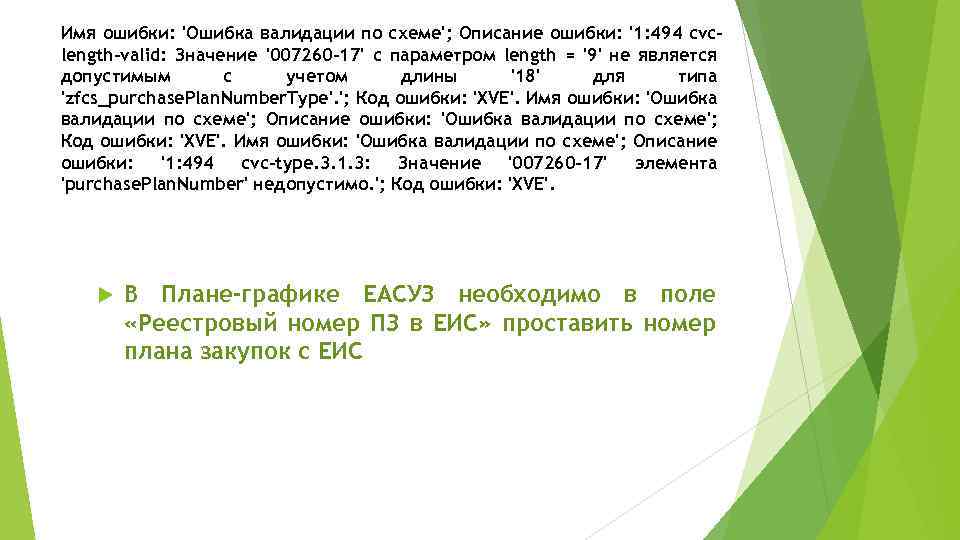 Имя ошибки: 'Ошибка валидации по схеме'; Описание ошибки: '1:494 cvc-length-valid: Значение '007260-17' с параметром length = '9' не является допустимым с учетом длины '18' для типа 'zfcs_purchasePlanNumberType'.'; Код ошибки: 'XVE'. Имя ошибки: 'Ошибка валидации по схеме'; Описание ошибки: 'Ошибка валидации по схеме'; Код ошибки: 'XVE'. Имя ошибки: 'Ошибка валидации по схеме'; Описание ошибки: '1:494 cvc-type.3.1.3: Значение '007260-17' элемента 'purchasePlanNumber' недопустимо.'; Код ошибки: 'XVE'.

В Плане-графике ЕАСУЗ необходимо в поле «Реестровый номер ПЗ в ЕИС» проставить номер плана закупок с ЕИС